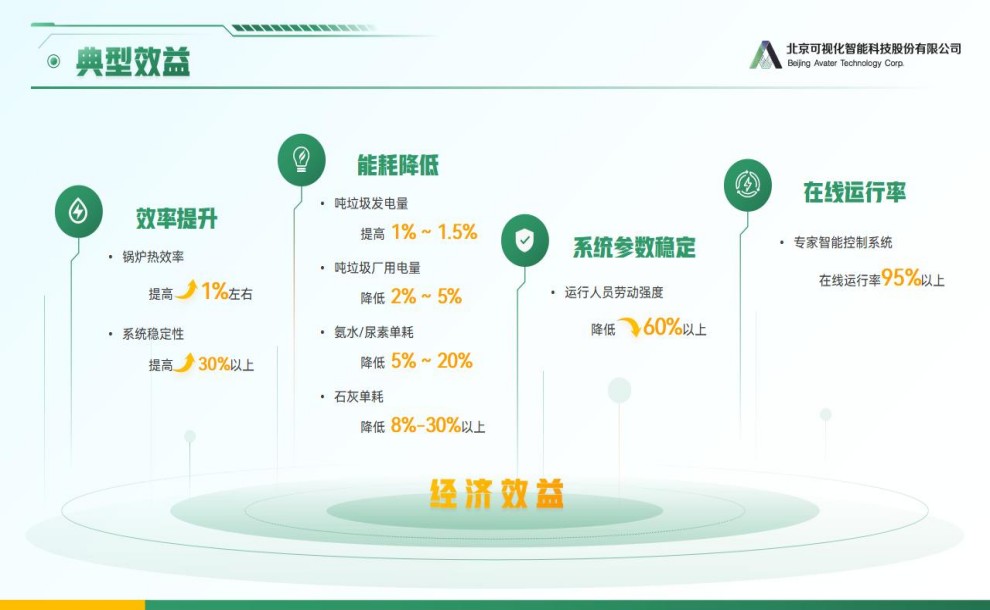 典型效益

北京可视化智能科技股份有限公司
Beijing Avater Technology Corp.

效率提升

• 锅炉热效率

提高 1%左右

• 系统稳定性

提高 30%以上

能耗降低

• 吨垃圾发电量

提高 1% ~ 1.5%

• 吨垃圾厂用电量

降低 2% ~ 5%

• 氨水/尿素单耗

降低 5% ~ 20%

• 石灰单耗

降低 8%-30%以上

系统参数稳定

• 运行人员劳动强度

降低 60%以上

在线运行率

• 专家智能控制系统

在线运行率95%以上

经济效益